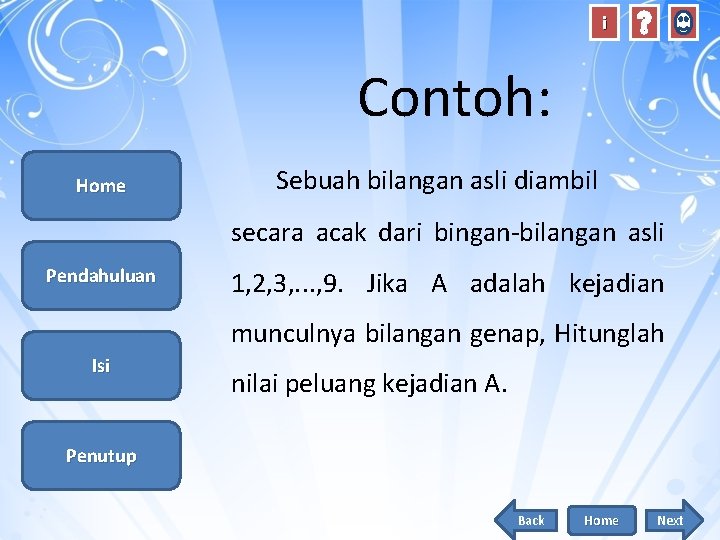 i ?

Contoh:

Home

Pendahuluan

Isi

Penutup

Sebuah bilangan asli diambil secara acak dari bingan-bilangan asli 1,2,3,...,9. Jika A adalah kejadian munculnya bilangan genap, Hitunglah nilai peluang kejadian A.

Back Home Next